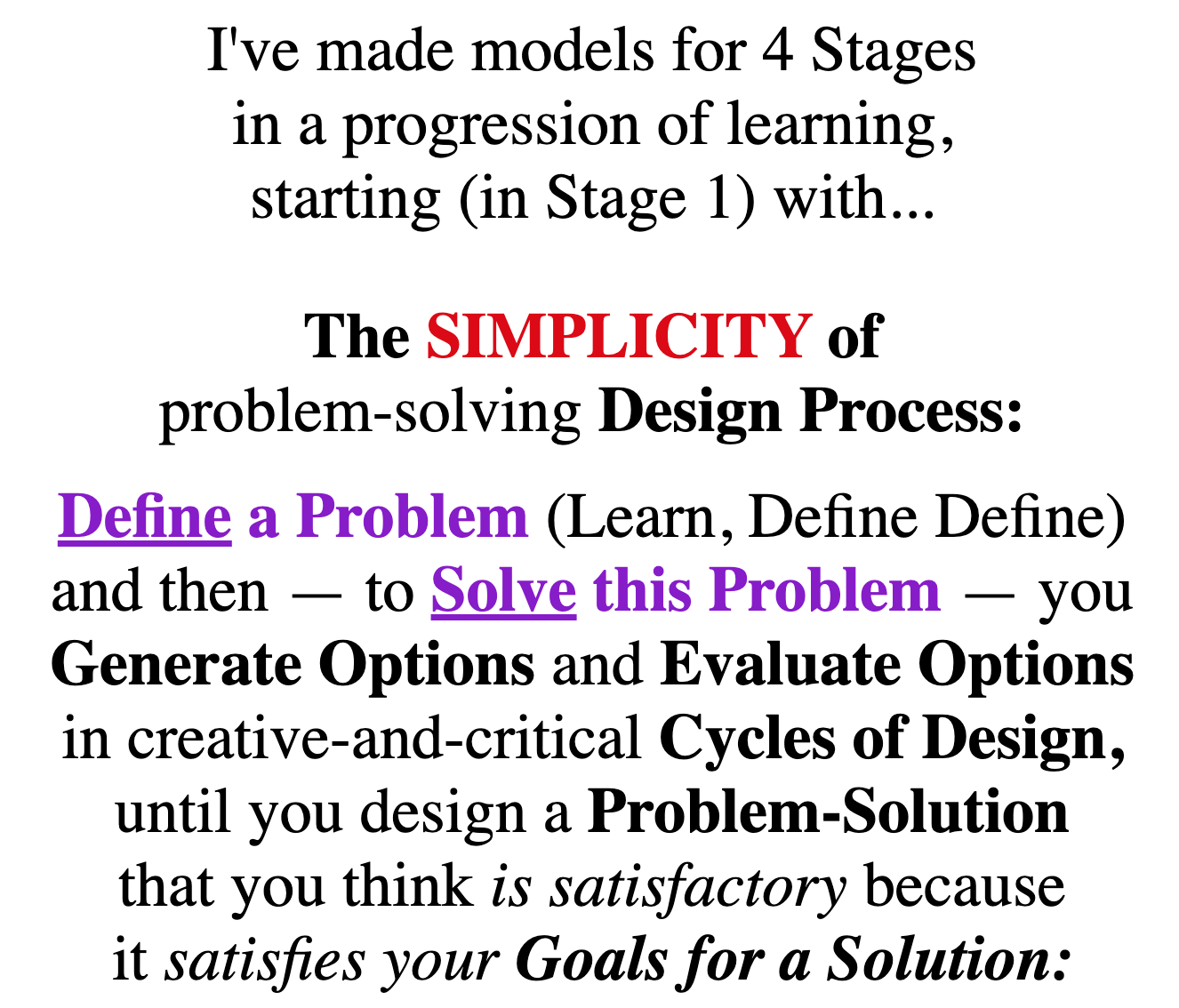 I've made models for 4 Stages in a progression of learning, starting (in Stage 1) with...

The SIMPLICITY of problem-solving Design Process:

Define a Problem (Learn, Define Define) and then — to Solve this Problem — you Generate Options and Evaluate Options in creative-and-critical Cycles of Design, until you design a Problem-Solution that you think is satisfactory because it satisfies your Goals for a Solution: